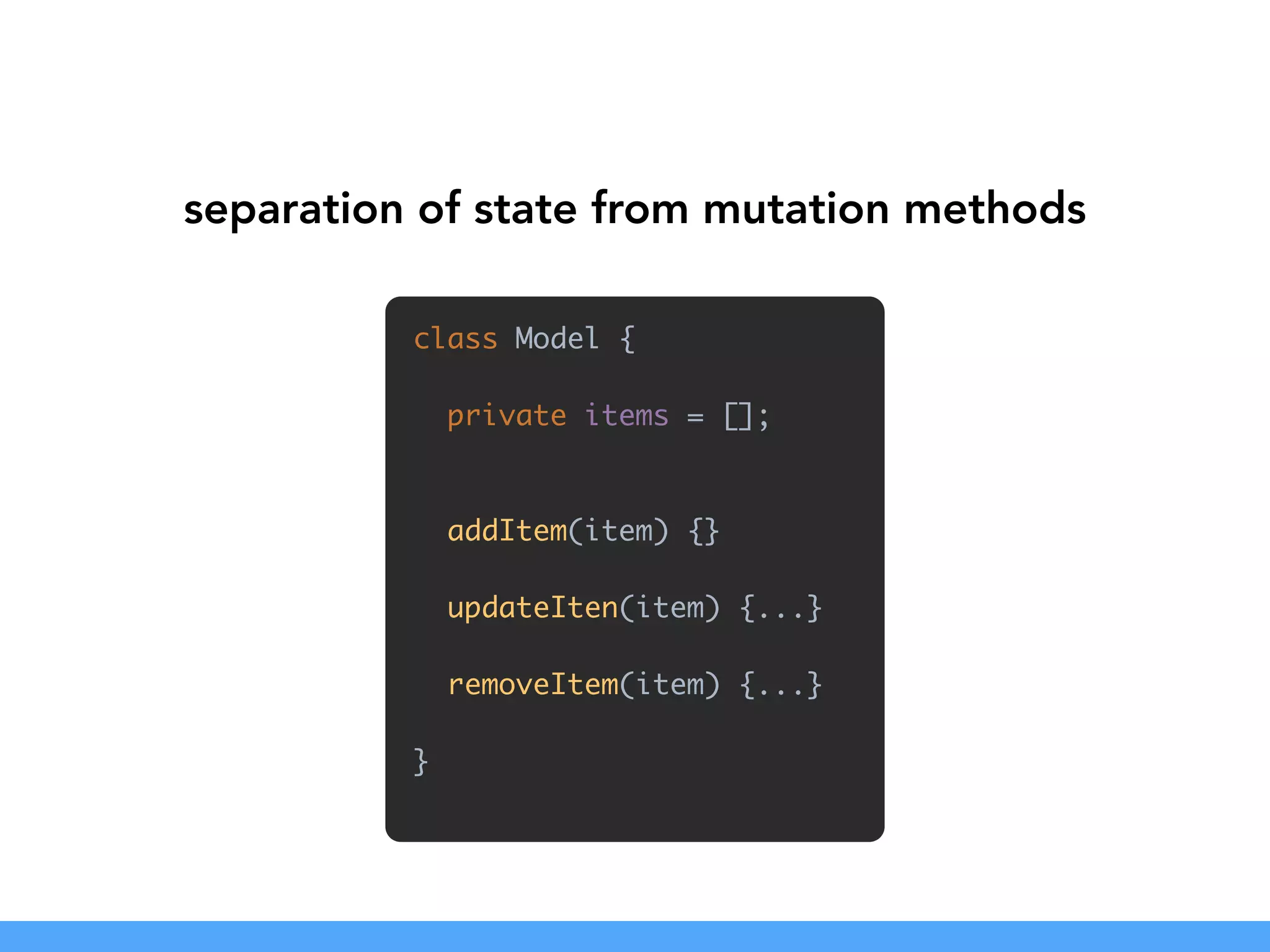 separation of state from mutation methods

class Model {

private items = [];

addItem(item) {}

updateIten(item) {...}

removeItem(item) {...}

}